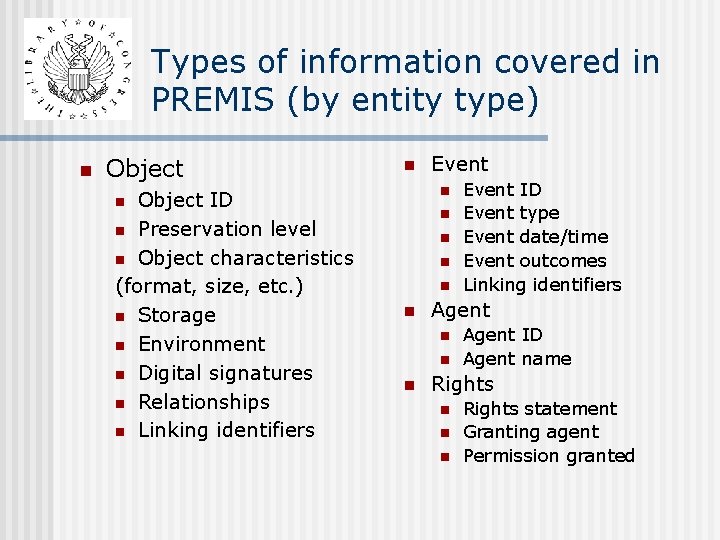 THE LIBRARY OF CONGRESS

Types of information covered in PREMIS (by entity type)

- Object
  - Object ID
  - Preservation level
  - Object characteristics (format, size, etc.)
  - Storage
  - Environment
  - Digital signatures
  - Relationships
  - Linking identifiers

- Event
  - Event ID
  - Event type
  - Event date/time
  - Event outcomes
  - Linking identifiers
- Agent
  - Agent ID
  - Agent name
- Rights
  - Rights statement
  - Granting agent
  - Permission granted